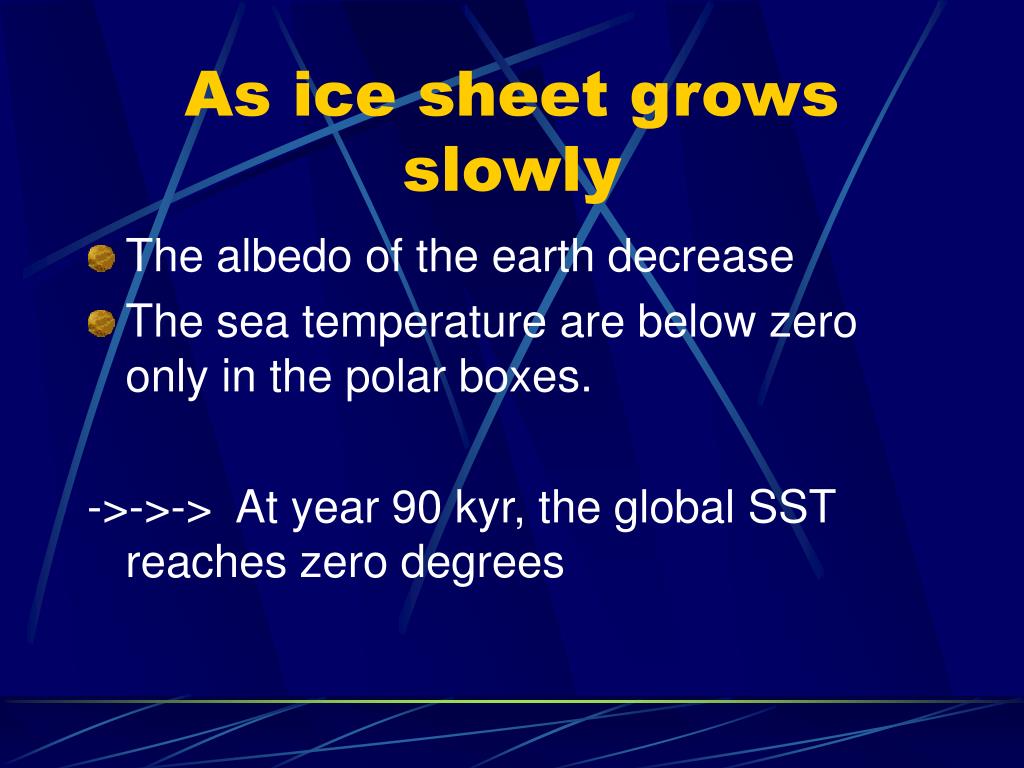 As ice sheet grows slowly

The albedo of the earth decrease

The sea temperature are below zero only in the polar boxes.

->->-> At year 90 kyr, the global SST reaches zero degrees